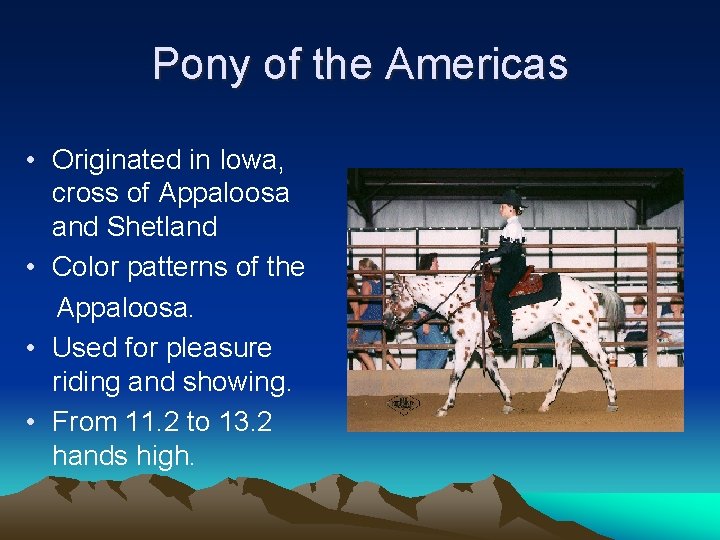 Pony of the Americas

• Originated in Iowa, cross of Appaloosa and Shetland
• Color patterns of the Appaloosa.
• Used for pleasure riding and showing.
• From 11.2 to 13.2 hands high.